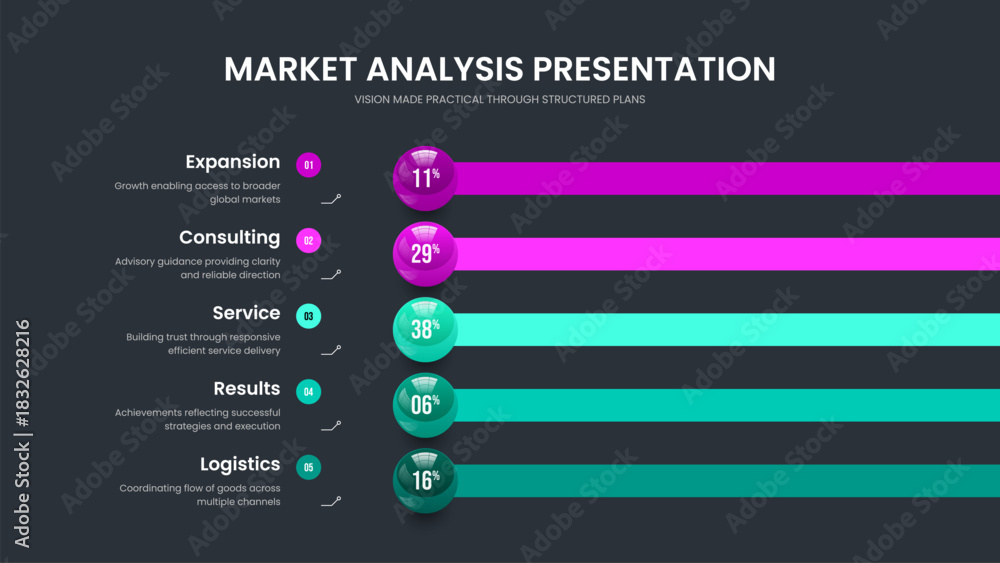 MARKET ANALYSIS PRESENTATION
VISION MADE PRACTICAL THROUGH STRUCTURED PLANS

Expansion
01
Growth enabling access to broader global markets
11%

Consulting
02
Advisory guidance providing clarity and reliable direction
29%

Service
03
Building trust through responsive efficient service delivery
38%

Results
04
Achievements reflecting successful strategies and execution
06%

Logistics
05
Coordinating flow of goods across multiple channels
16%

Adobe Stock | #1832628216